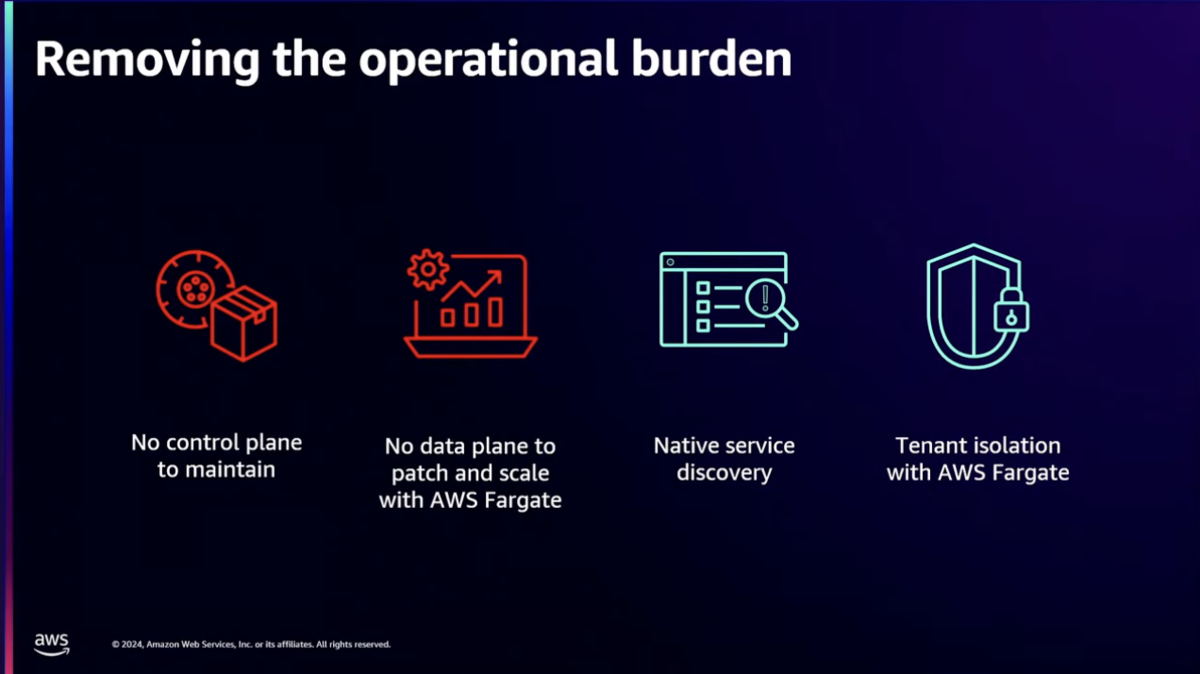 Removing the operational burden

No control plane to maintain

No data plane to patch and scale with AWS Fargate

Native service discovery

Tenant isolation with AWS Fargate

aws

© 2024, Amazon Web Services, Inc. or its affiliates. All rights reserved.